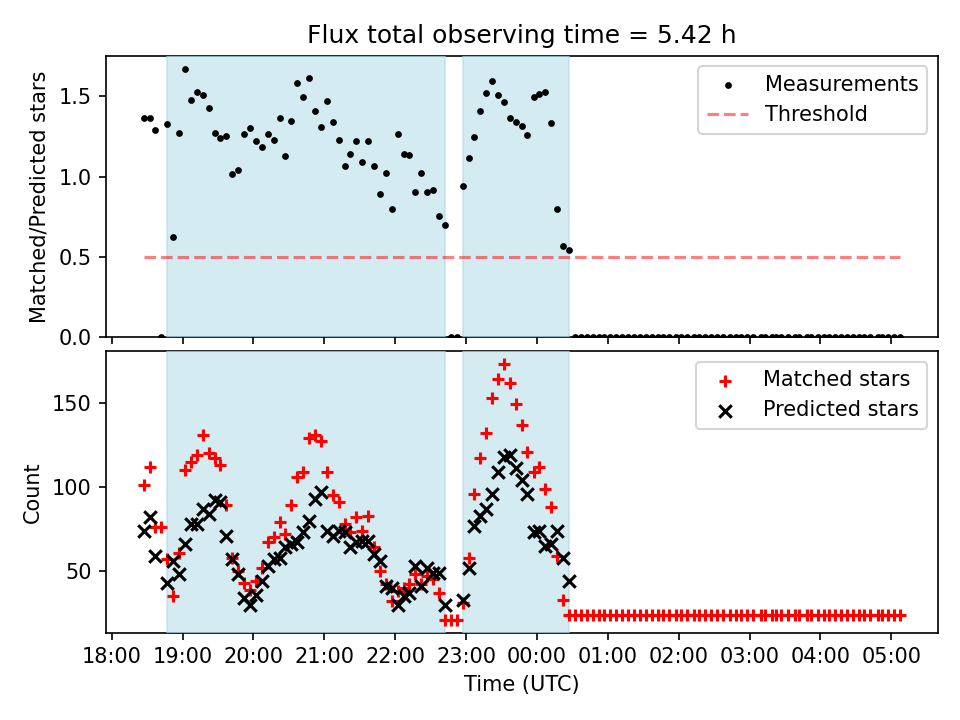 Flux total observing time = 5.42 h

Matched/Predicted stars

1.5
1.0
0.5
0.0

Measurements
Threshold

Count

150
100
50

Matched stars
Predicted stars

18:00 19:00 20:00 21:00 22:00 23:00 00:00 01:00 02:00 03:00 04:00 05:00

Time (UTC)